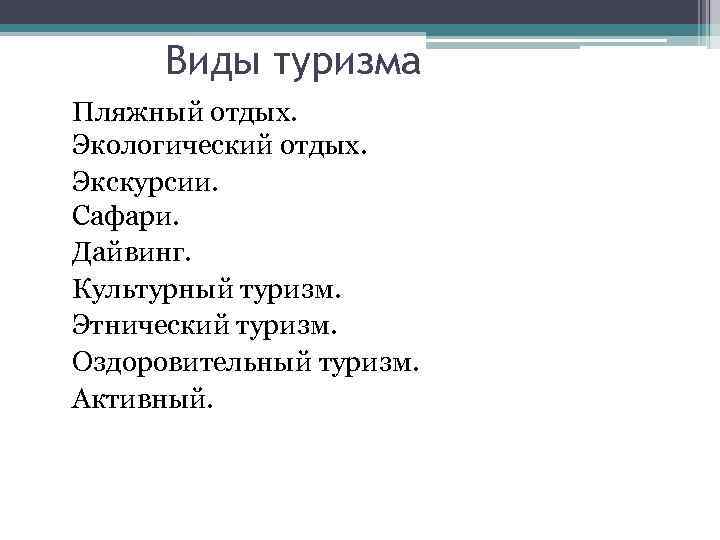 Виды туризма

Пляжный отдых.
Экологический отдых.
Экскурсии.
Сафари.
Дайвинг.
Культурный туризм.
Этнический туризм.
Оздоровительный туризм.
Активный.